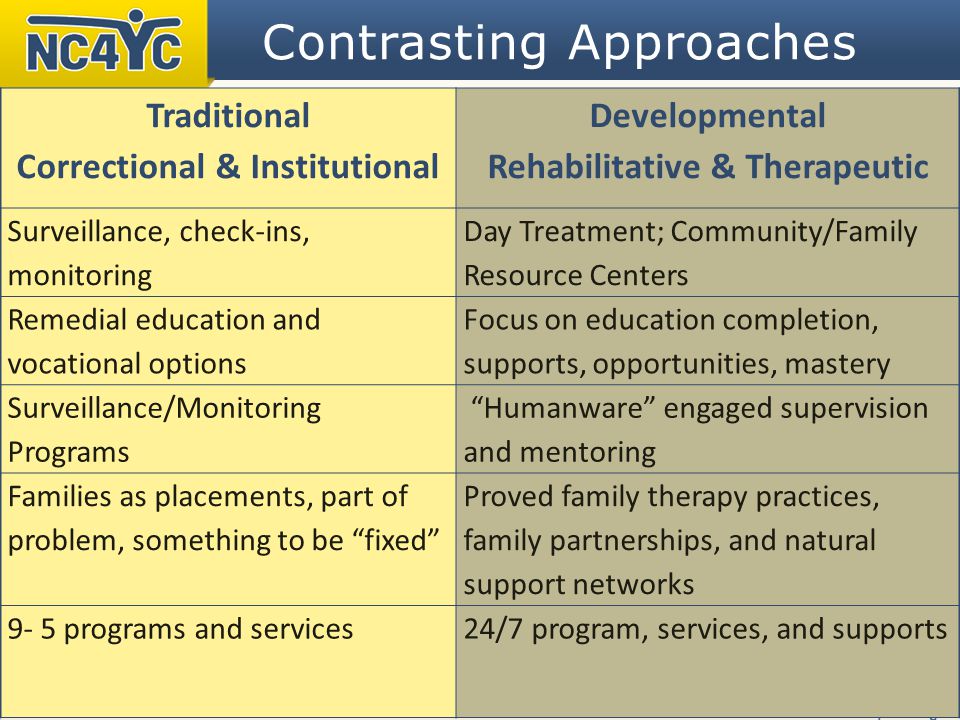 NC4YC

Contrasting Approaches

| Traditional Correctional & Institutional | Developmental Rehabilitative & Therapeutic |
|---|---|
| Surveillance, check-ins, monitoring | Day Treatment; Community/Family Resource Centers |
| Remedial education and vocational options | Focus on education completion, supports, opportunities, mastery |
| Surveillance/Monitoring Programs | "Humanware" engaged supervision and mentoring |
| Families as placements, part of problem, something to be "fixed" | Proved family therapy practices, family partnerships, and natural support networks |
| 9- 5 programs and services | 24/7 program, services, and supports |